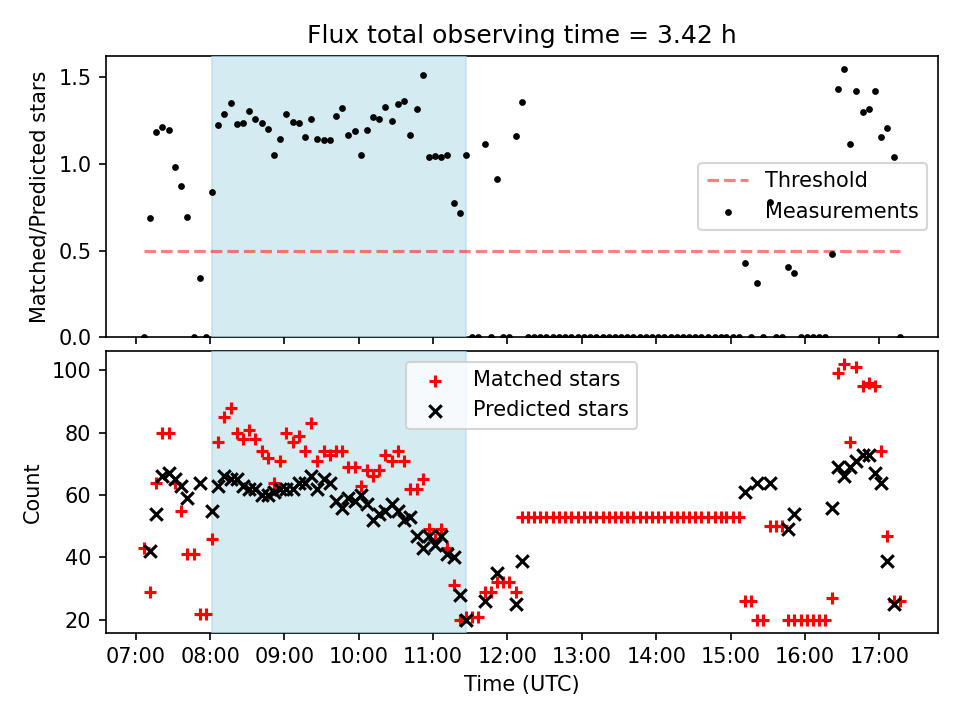 Flux total observing time = 3.42 h

Matched/Predicted stars

1.5
1.0
0.5
0.0

Threshold
Measurements

Count

100
80
60
40
20

Matched stars
Predicted stars

07:00 08:00 09:00 10:00 11:00 12:00 13:00 14:00 15:00 16:00 17:00

Time (UTC)